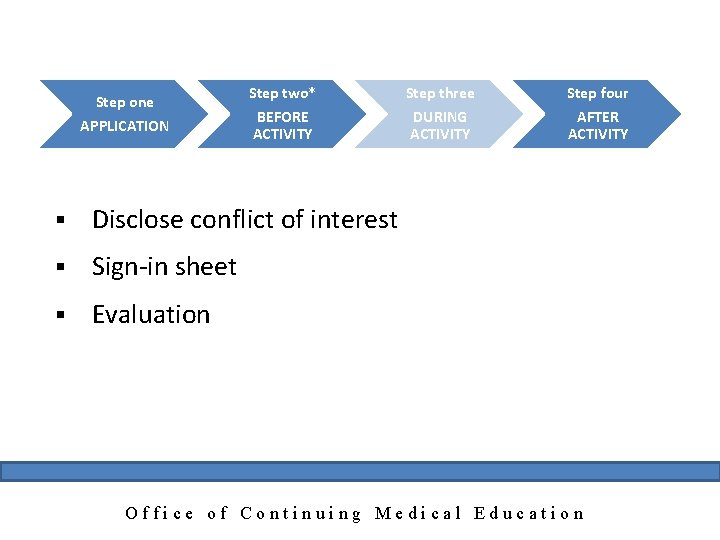 Step one
APPLICATION

Step two*
BEFORE ACTIVITY

Step three
DURING ACTIVITY

Step four
AFTER ACTIVITY

▪ Disclose conflict of interest
▪ Sign-in sheet
▪ Evaluation

Office of Continuing Medical Education